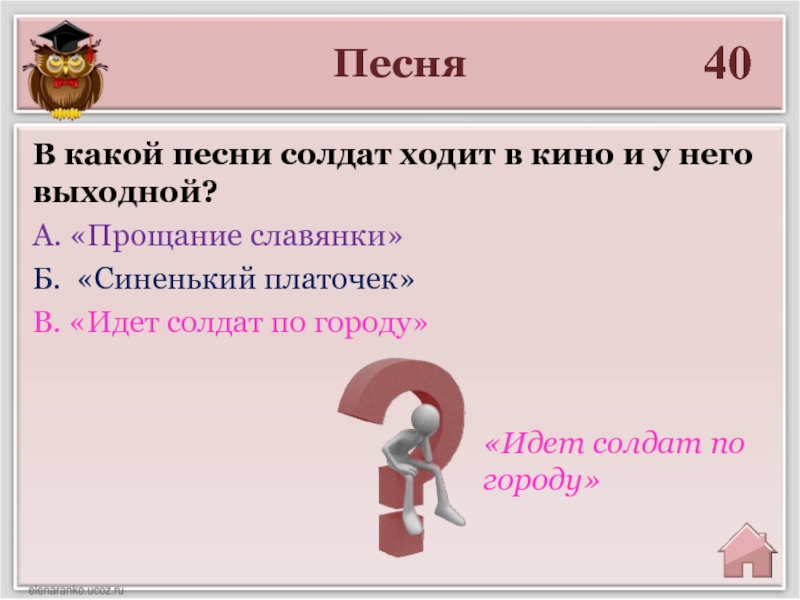 Песня 40

В какой песни солдат ходит в кино и у него выходной?

А. «Прощание славянки»

Б. «Синенький платочек»

В. «Идет солдат по городу»

«Идет солдат по городу»

elenaranko.ucoz.ru